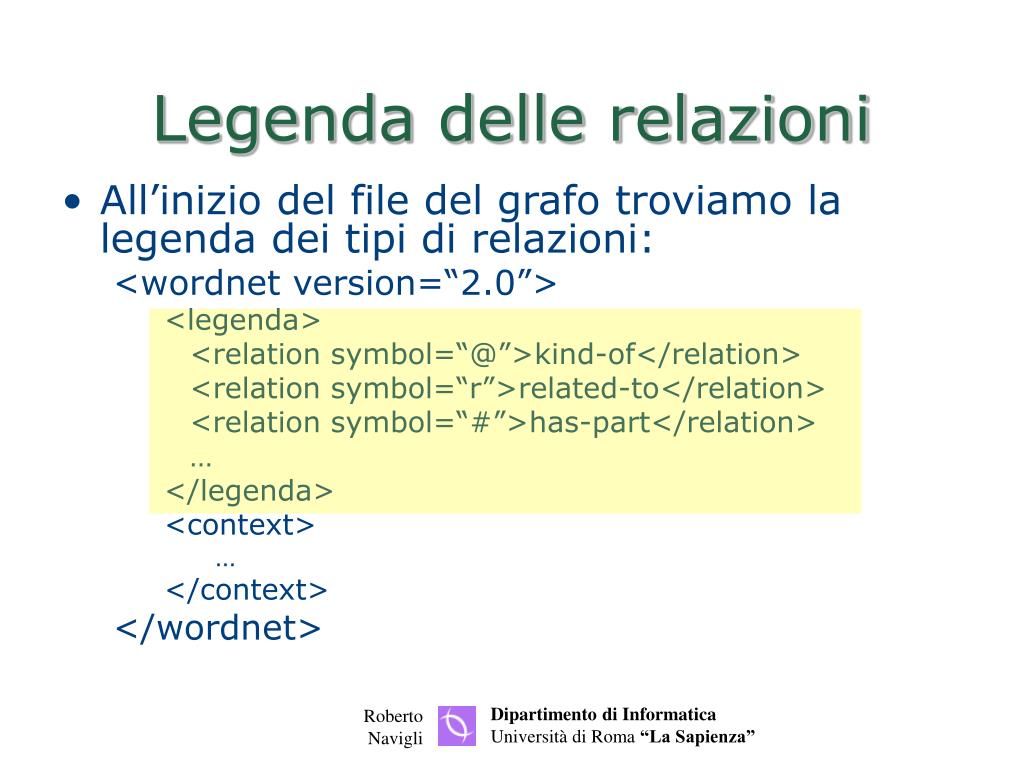 Legenda delle relazioni

• All’inizio del file del grafo troviamo la legenda dei tipi di relazioni:

<wordnet version=“2.0”>
<legenda>
<relation symbol=“@”>kind-of</relation>
<relation symbol=“r”>related-to</relation>
<relation symbol=“#”>has-part</relation>
…
</legenda>
<context>
…
</context>
</wordnet>

Roberto Navigli

Dipartimento di Informatica
Università di Roma “La Sapienza”